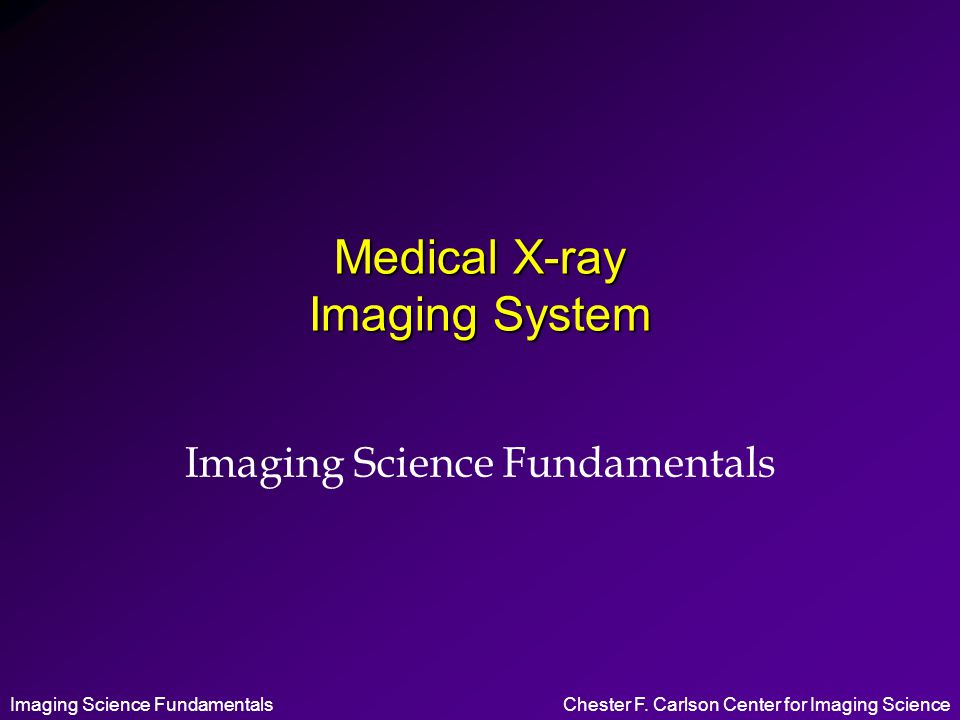 Medical X-ray
Imaging System

Imaging Science Fundamentals

Imaging Science Fundamentals

Chester F. Carlson Center for Imaging Science